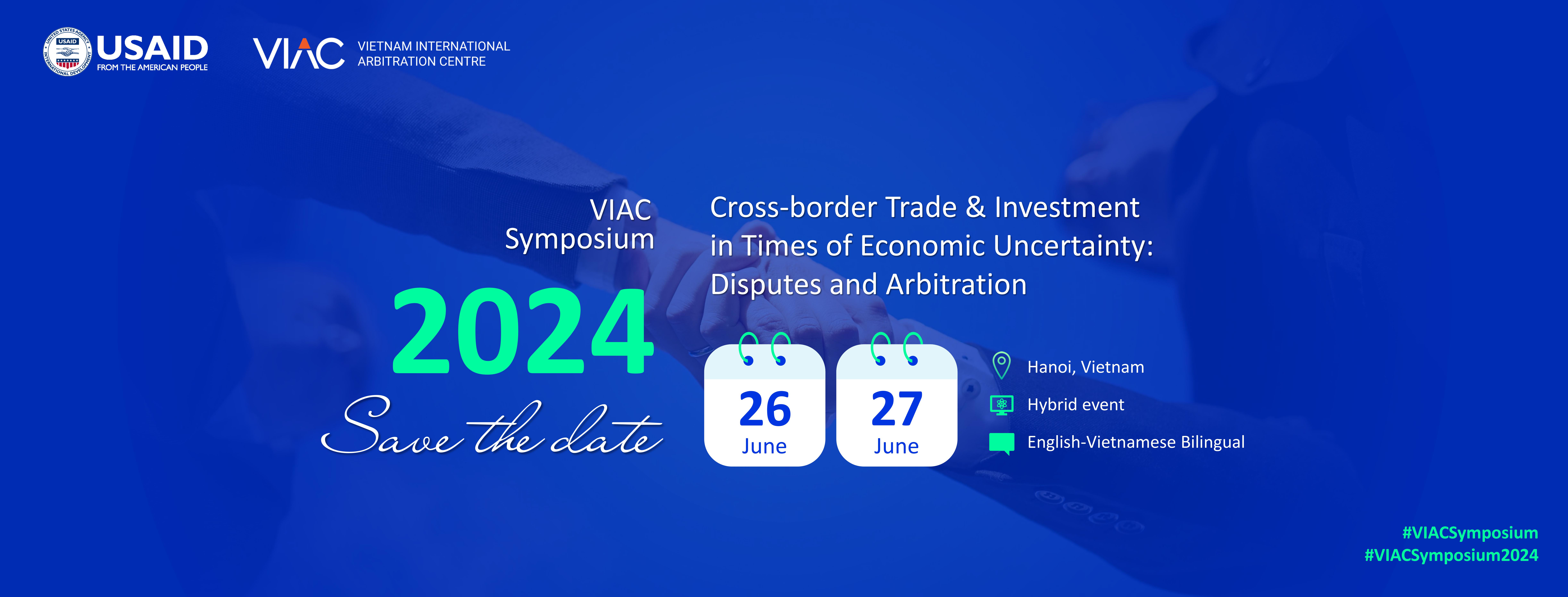 USAID
FROM THE AMERICAN PEOPLE

VIAC VIETNAM INTERNATIONAL ARBITRATION CENTRE

VIAC Symposium

2024

Save the date

Cross-border Trade & Investment in Times of Economic Uncertainty: Disputes and Arbitration

26 June

27 June

Hanoi, Vietnam

Hybrid event

English-Vietnamese Bilingual

#VIACSymposium
#VIACSymposium2024